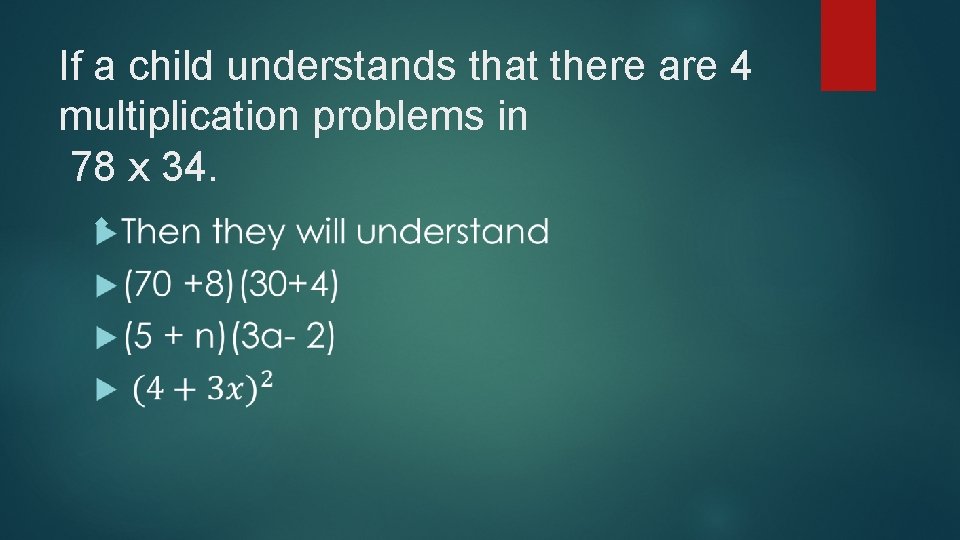 If a child understands that there are 4 multiplication problems in 78 x 34.

Then they will understand

(70 +8)(30+4)

(5 + n)(3a- 2)

$(4 + 3x)^2$